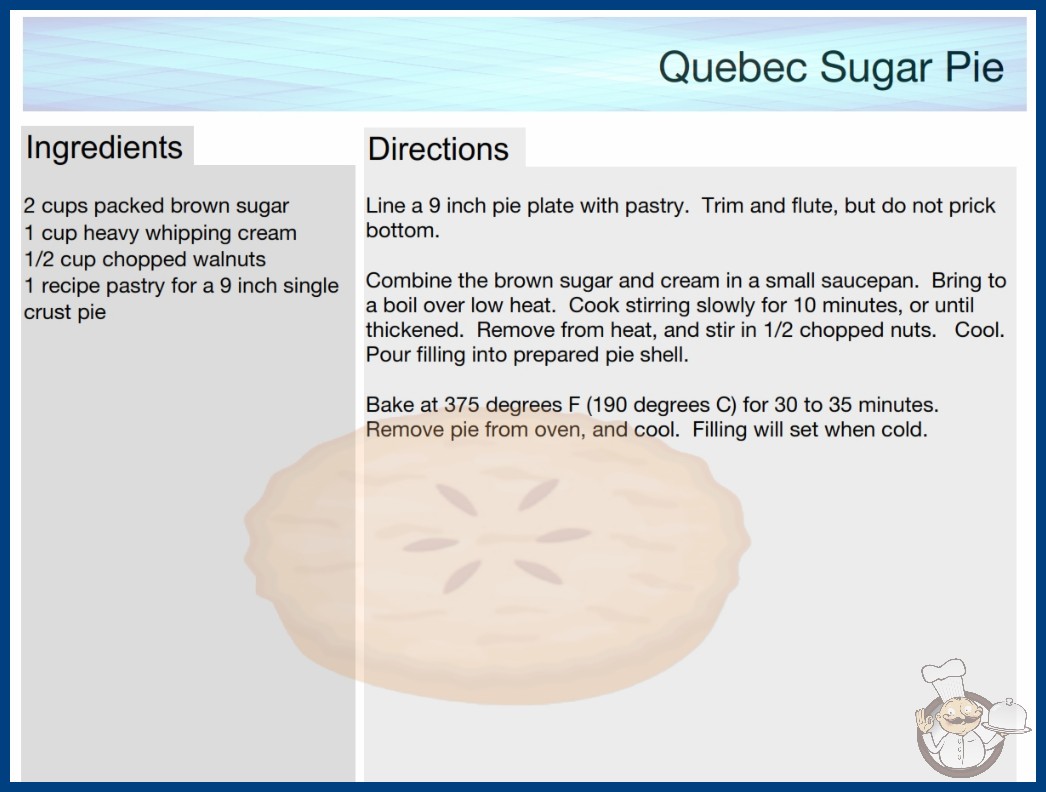 Quebec Sugar Pie

Ingredients

2 cups packed brown sugar
1 cup heavy whipping cream
1/2 cup chopped walnuts
1 recipe pastry for a 9 inch single crust pie

Directions

Line a 9 inch pie plate with pastry. Trim and flute, but do not prick bottom.

Combine the brown sugar and cream in a small saucepan. Bring to a boil over low heat. Cook stirring slowly for 10 minutes, or until thickened. Remove from heat, and stir in 1/2 chopped nuts. Cool. Pour filling into prepared pie shell.

Bake at 375 degrees F (190 degrees C) for 30 to 35 minutes. Remove pie from oven, and cool. Filling will set when cold.